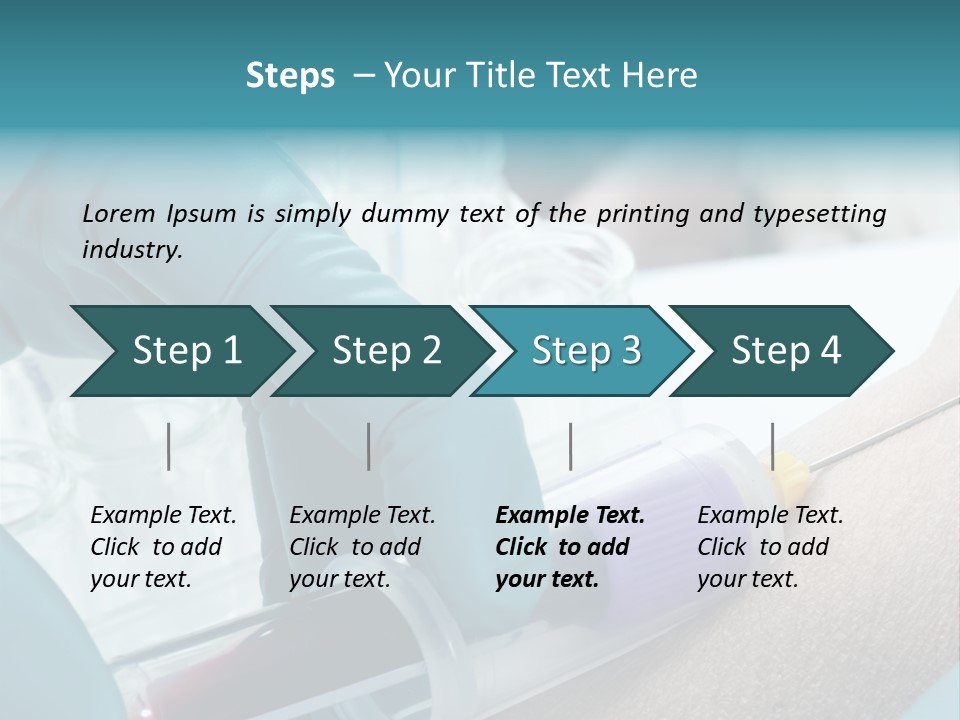 Steps – Your Title Text Here

Lorem Ipsum is simply dummy text of the printing and typesetting industry.

Step 1

Step 2

Step 3

Step 4

Example Text. Click to add your text.

Example Text. Click to add your text.

Example Text. Click to add your text.

Example Text. Click to add your text.